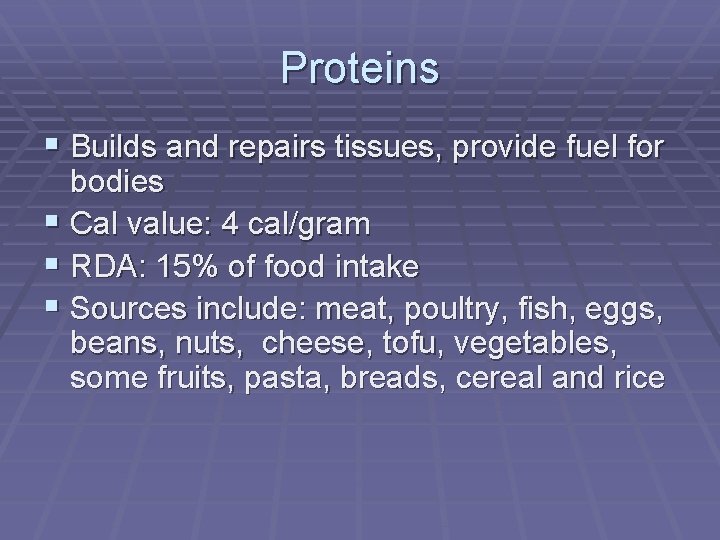 Proteins

• Builds and repairs tissues, provide fuel for bodies
• Cal value: 4 cal/gram
• RDA: 15% of food intake
• Sources include: meat, poultry, fish, eggs, beans, nuts, cheese, tofu, vegetables, some fruits, pasta, breads, cereal and rice